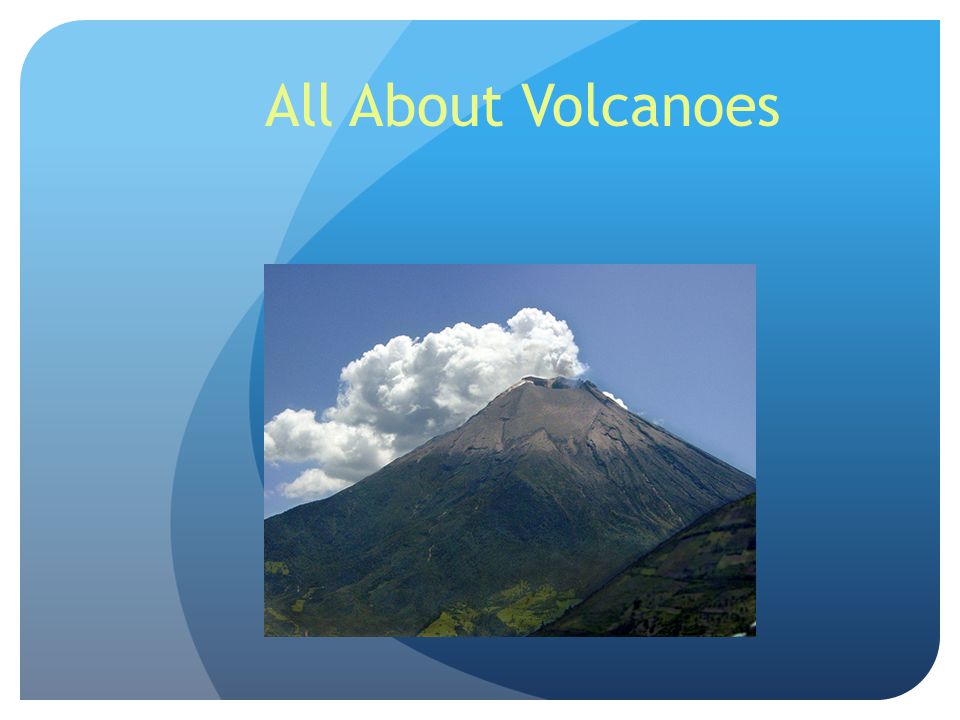 All About Volcanoes